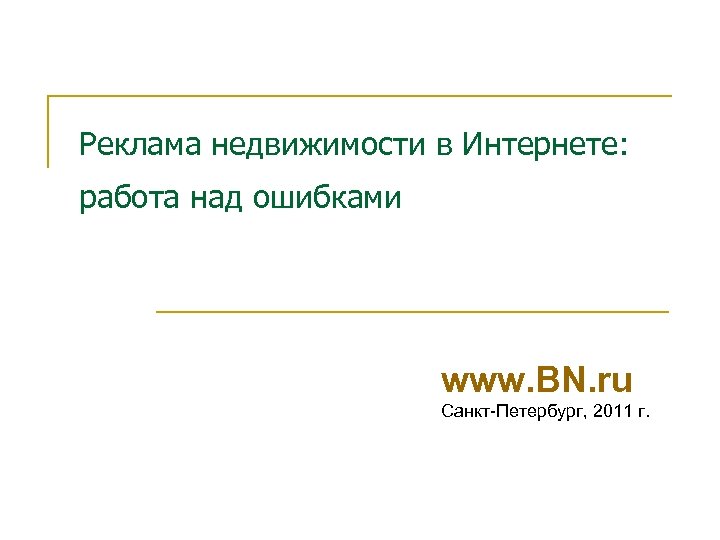 Реклама недвижимости в Интернете:
работа над ошибками

www.BN.ru
Санкт-Петербург, 2011 г.